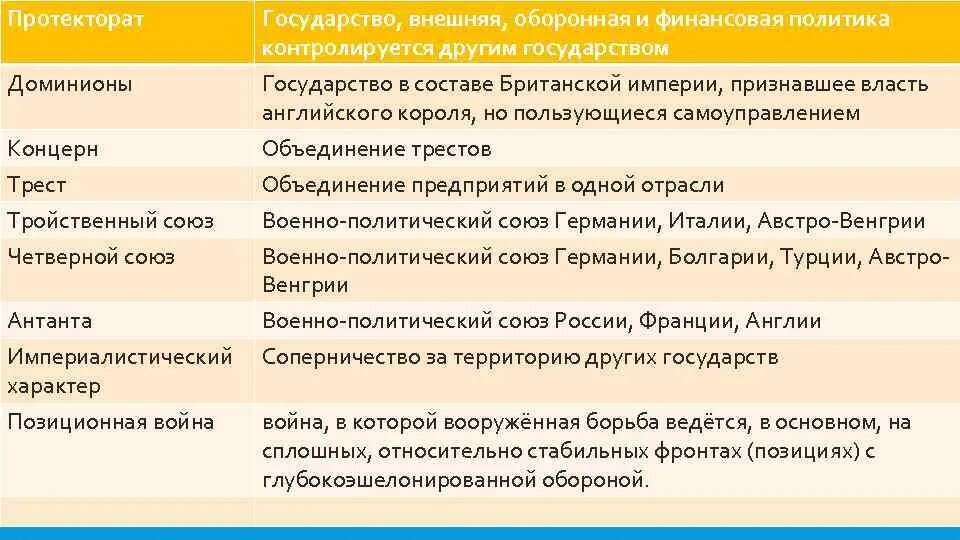 | Протекторат | Государство, внешняя, оборонная и финансовая политика контролируется другим государством |
|---|---|
| Доминионы | Государство в составе Британской империи, признавшее власть английского короля, но пользующиеся самоуправлением |
| Концерн | Объединение трестов |
| Трест | Объединение предприятий в одной отрасли |
| Тройственный союз | Военно-политический союз Германии, Италии, Австро-Венгрии |
| Четверной союз | Военно-политический союз Германии, Болгарии, Турции, Австро-Венгрии |
| Антанта | Военно-политический союз России, Франции, Англии |
| Империалистический характер | Соперничество за территорию других государств |
| Позиционная война | война, в которой вооружённая борьба ведётся, в основном, на сплошных, относительно стабильных фронтах (позициях) с глубокоэшелонированной обороной. |